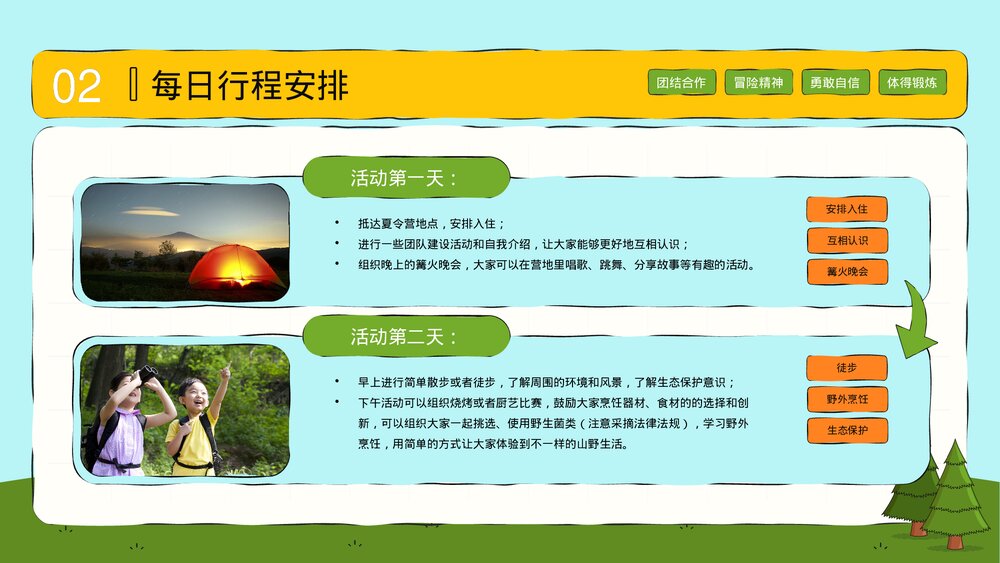 02 每日行程安排

团结合作 冒险精神 勇敢自信 体得锻炼

活动第一天：

• 抵达夏令营地点，安排入住；
• 进行一些团队建设活动和自我介绍，让大家能够更好地互相认识；
• 组织晚上的篝火晚会，大家可以在营地里唱歌、跳舞、分享故事等有趣的活动。

安排入住
互相认识
篝火晚会

活动第二天：

• 早上进行简单散步或者徒步，了解周围的环境和风景，了解生态保护意识；
• 下午活动可以组织烧烤或者厨艺比赛，鼓励大家烹饪器材、食材的的选择和创新，可以组织大家一起挑选、使用野生菌类（注意采摘法律法规），学习野外烹饪，用简单的方式让大家体验到不一样的山野生活。

徒步
野外烹饪
生态保护